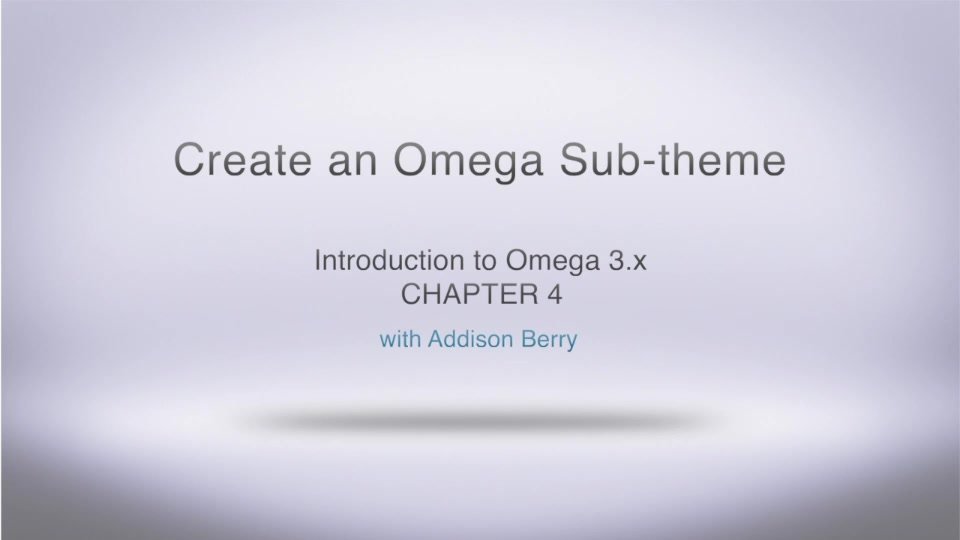 Create an Omega Sub-theme

Introduction to Omega 3.x
CHAPTER 4

with Addison Berry